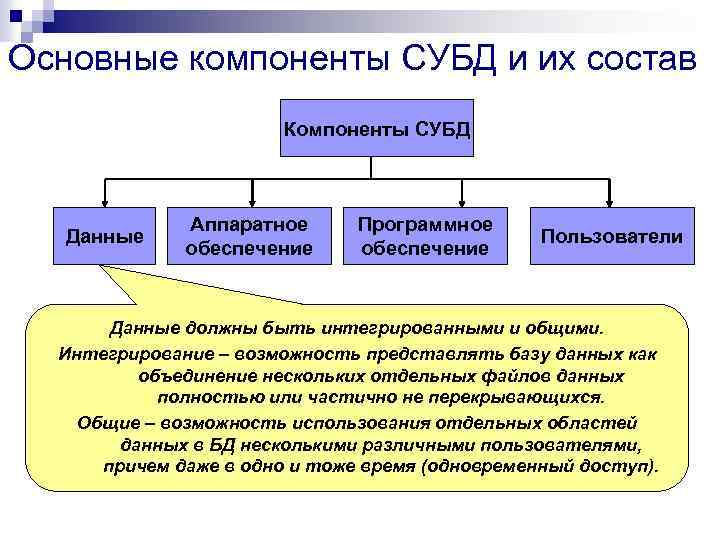 Основные компоненты СУБД и их состав

Компоненты СУБД

Данные

Аппаратное обеспечение

Программное обеспечение

Пользователи

Данные должны быть интегрированными и общими.

Интегрирование – возможность представлять базу данных как объединение нескольких отдельных файлов данных полностью или частично не перекрывающихся.

Общие – возможность использования отдельных областей данных в БД несколькими различными пользователями, причем даже в одно и тоже время (одновременный доступ).